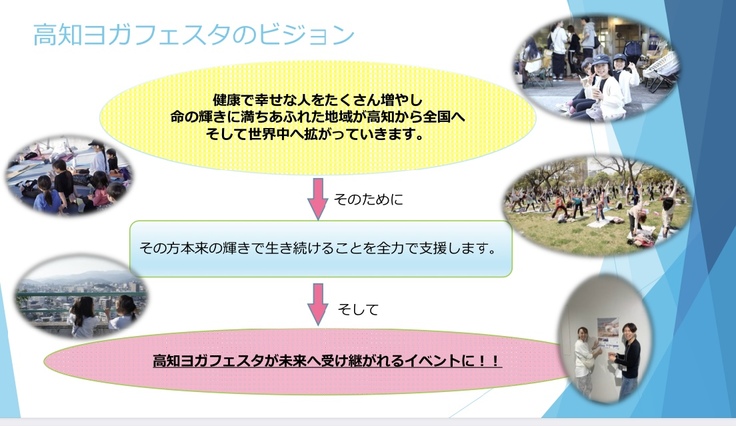 高知ヨガフェスタのビジョン

健康で幸せな人をたくさん増やし
命の輝きに満ちあふれた地域が高知から全国へ
そして世界中へ拡がっていきます。

そのために

その方本来の輝きで生き続けることを全力で支援します。

そして

高知ヨガフェスタが未来へ受け継がれるイベントに！！